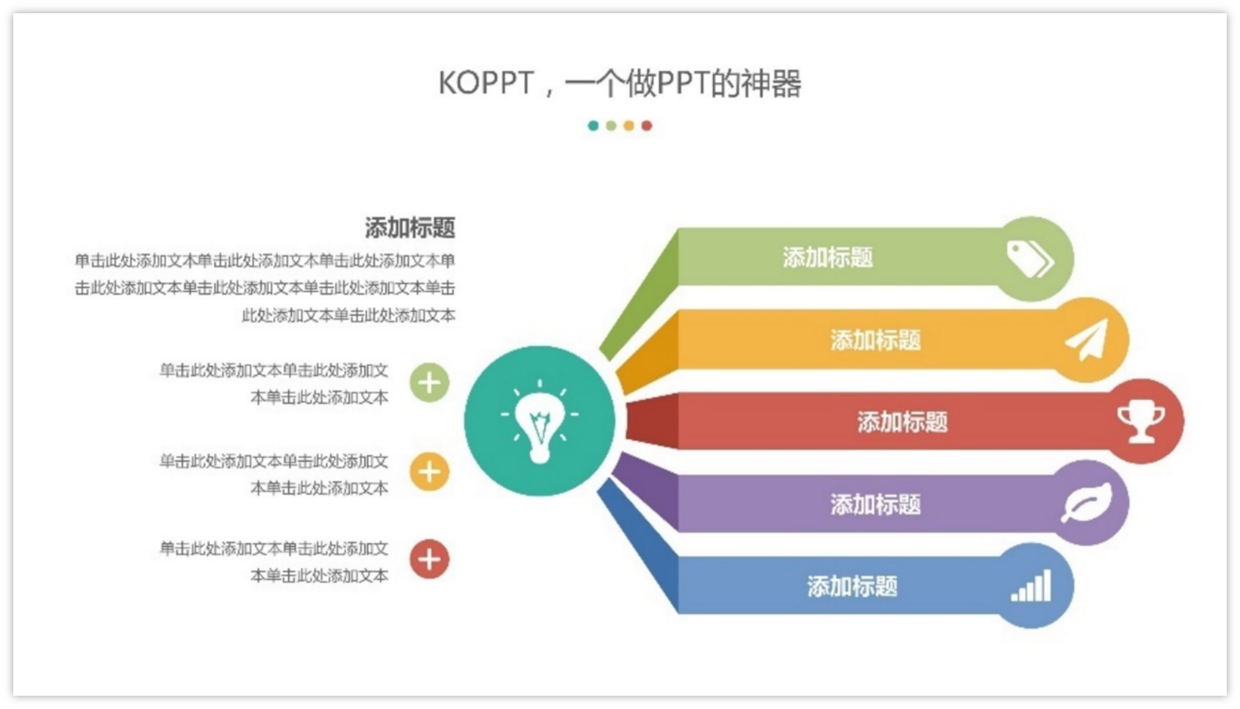 KOPPT，一个做PPT的神器

添加标题

单击此处添加文本单击此处添加文本单击此处添加文本单击此处添加文本单击此处添加文本单击此处添加文本单击此处添加文本单击此处添加文本

单击此处添加文本单击此处添加文本单击此处添加文本

单击此处添加文本单击此处添加文本单击此处添加文本

单击此处添加文本单击此处添加文本单击此处添加文本

添加标题

添加标题

添加标题

添加标题

添加标题